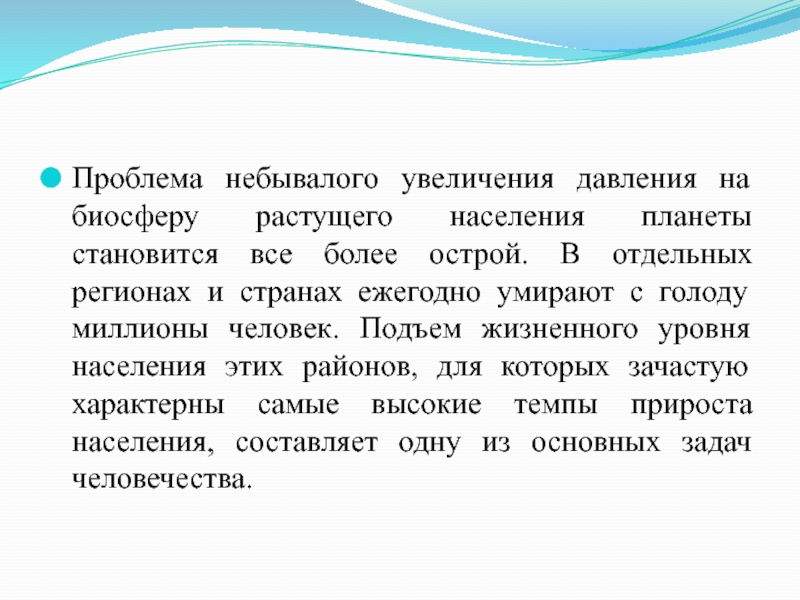 Проблема небывалого увеличения давления на биосферу растущего населения планеты становится все более острой. В отдельных регионах и странах ежегодно умирают с голоду миллионы человек. Подъем жизненного уровня населения этих районов, для которых зачастую характерны самые высокие темпы прироста населения, составляет одну из основных задач человечества.